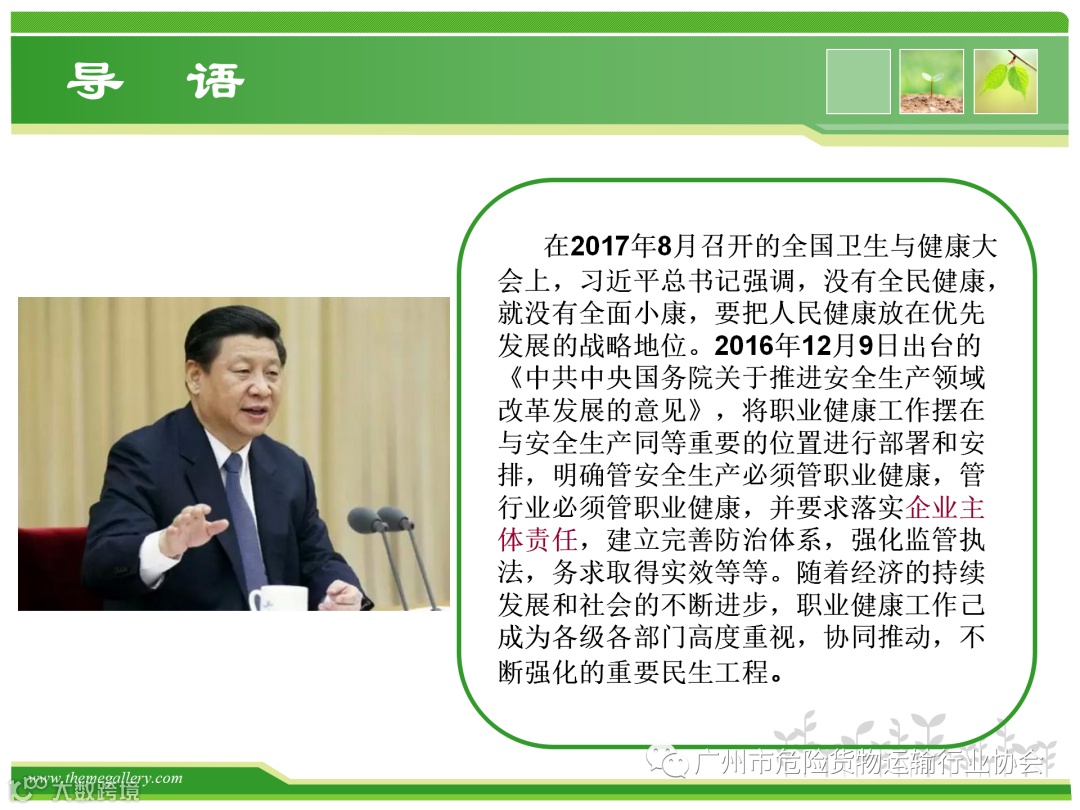 导 语

在2017年8月召开的全国卫生与健康大会上，习近平总书记强调，没有全民健康，就没有全面小康，要把人民健康放在优先发展的战略地位。2016年12月9日出台的《中共中央国务院关于推进安全生产领域改革发展的意见》，将职业健康工作摆在与安全生产同等重要的位置进行部署和安排，明确管安全生产必须管职业健康，管行业必须管职业健康，并要求落实企业主体责任，建立完善防治体系，强化监管执法，务求取得实效等等。随着经济的持续发展和社会的不断进步，职业健康工作已成为各级各部门高度重视，协同推动，不断强化的重要民生工程。

广州市危险货物运输行业协会

www.themegallery.com

大数跨境